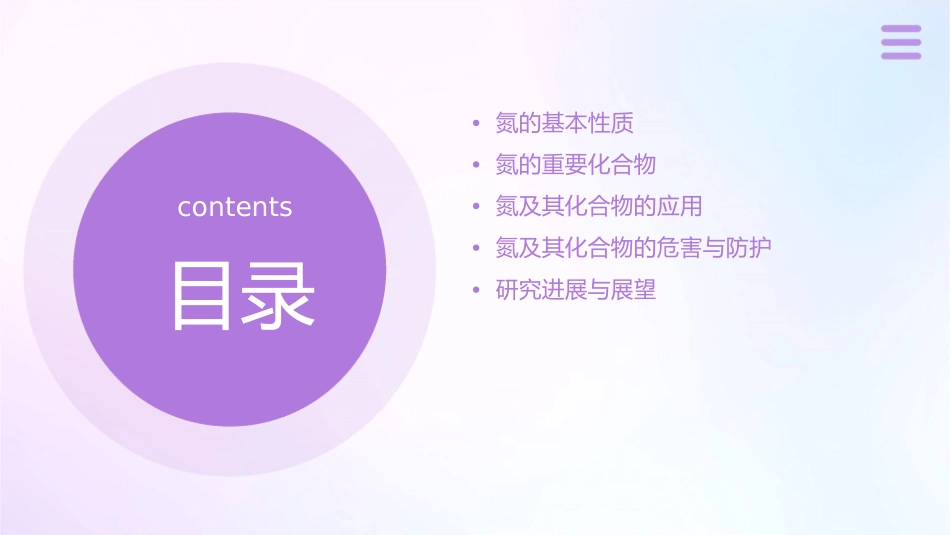 contents

目录

• 氮的基本性质
• 氮的重要化合物
• 氮及其化合物的应用
• 氮及其化合物的危害与防护
• 研究进展与展望